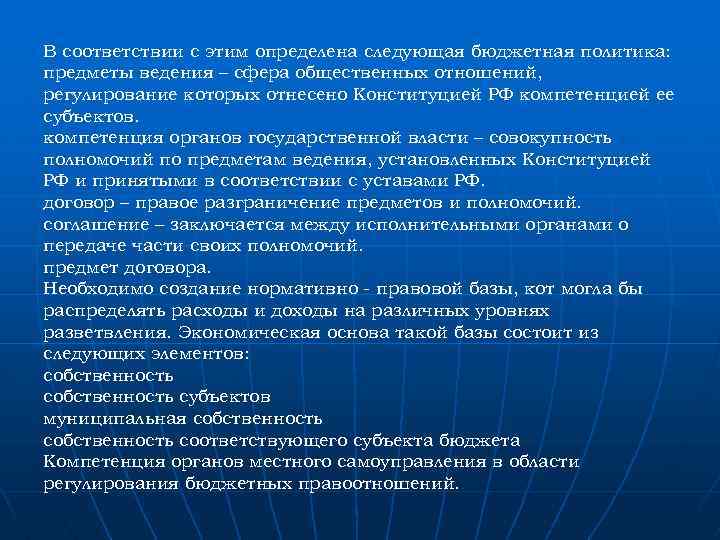 В соответствии с этим определена следующая бюджетная политика:
предметы ведения – сфера общественных отношений, регулирование которых отнесено Конституцией РФ компетенцией ее субъектов.
компетенция органов государственной власти – совокупность полномочий по предметам ведения, установленных Конституцией РФ и принятыми в соответствии с уставами РФ.
договор – правое разграничение предметов и полномочий.
соглашение – заключается между исполнительными органами о передаче части своих полномочий.
предмет договора.
Необходимо создание нормативно - правовой базы, кот могла бы распределять расходы и доходы на различных уровнях разветвления. Экономическая основа такой базы состоит из следующих элементов:
собственность
собственность субъектов
муниципальная собственность
собственность соответствующего субъекта бюджета
Компетенция органов местного самоуправления в области регулирования бюджетных правоотношений.